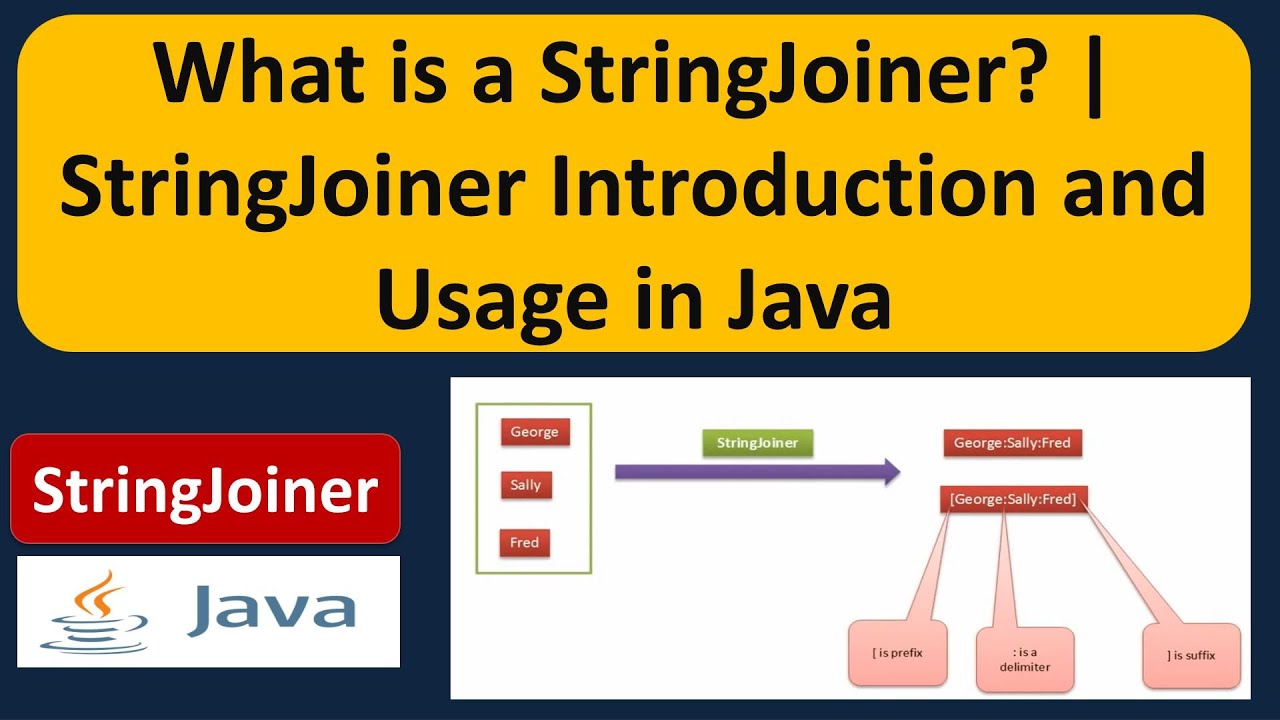 What is a StringJoiner? | StringJoiner Introduction and Usage in Java

StringJoiner

Java

George

Sally

Fred

StringJoiner

George:Sally:Fred

[George:Sally:Fred]

[ is prefix

: is a delimiter

] is suffix